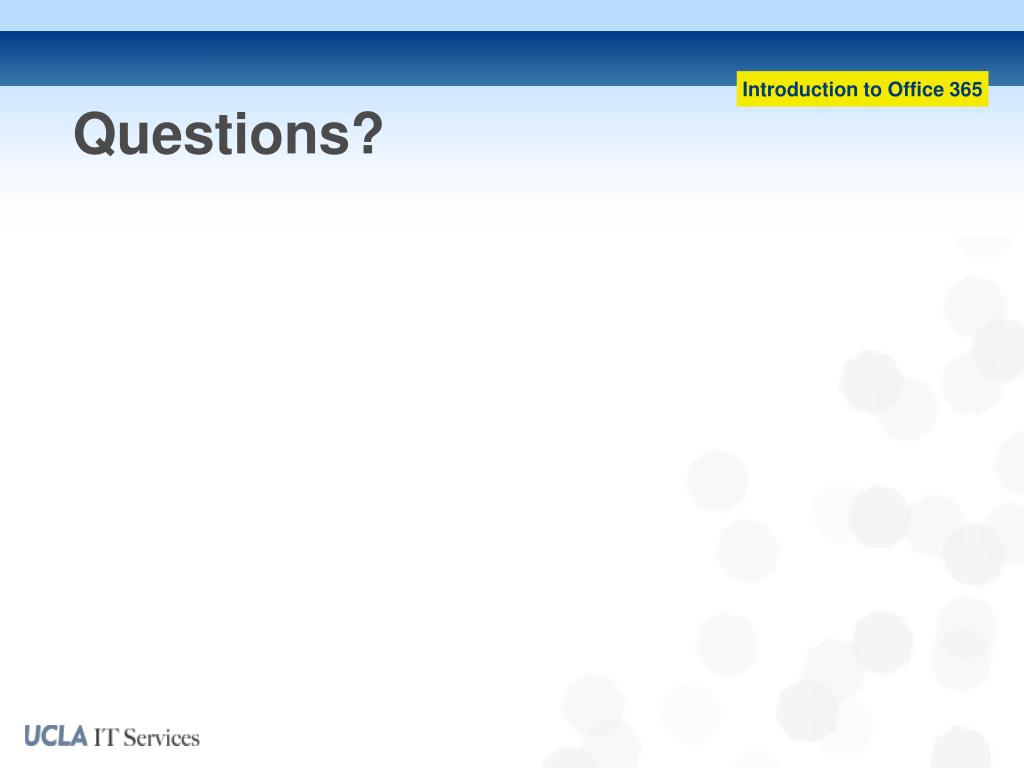 Introduction to Office 365

Questions?

UCLA IT Services